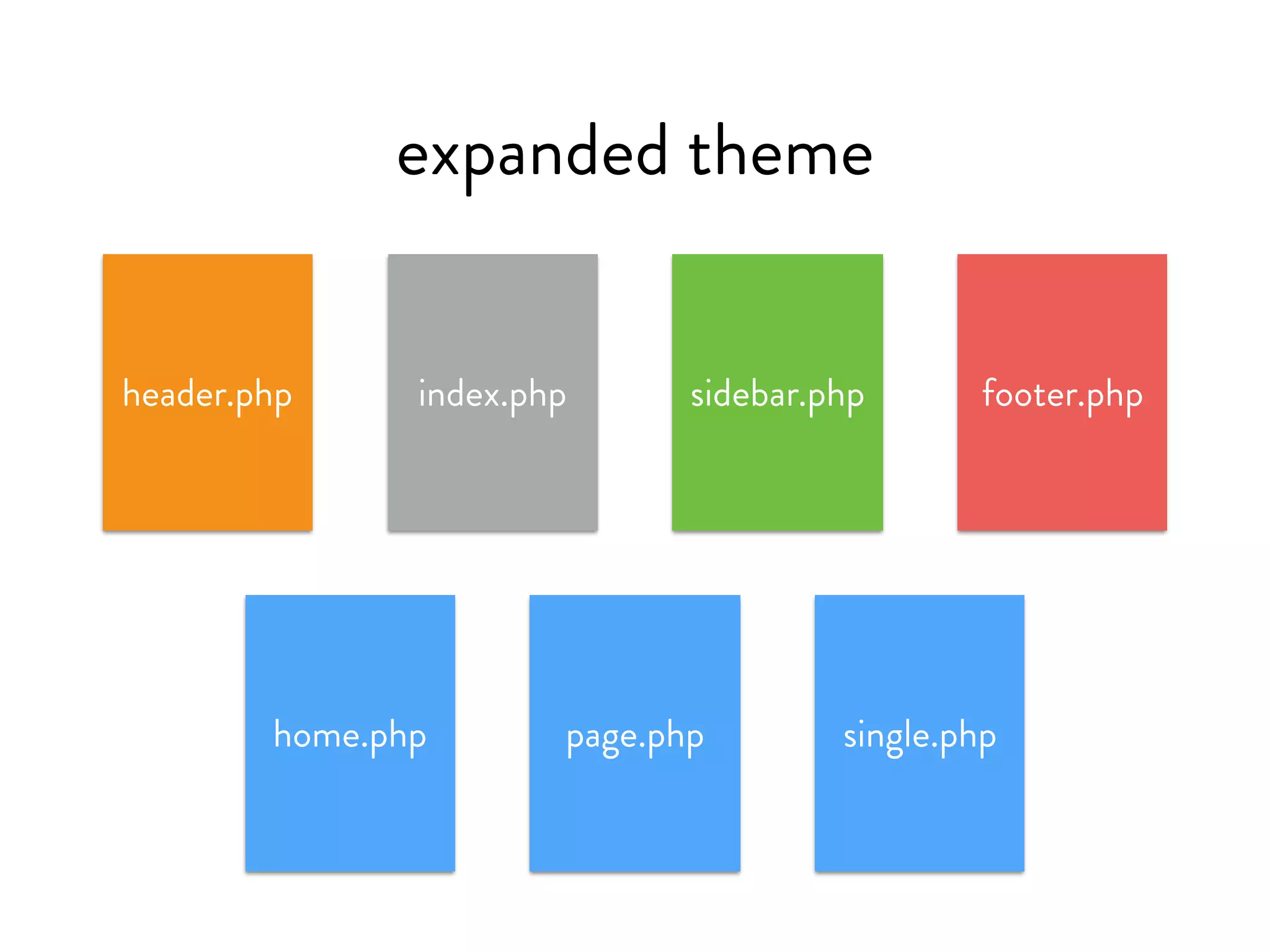 expanded theme

header.php

index.php

sidebar.php

footer.php

home.php

page.php

single.php